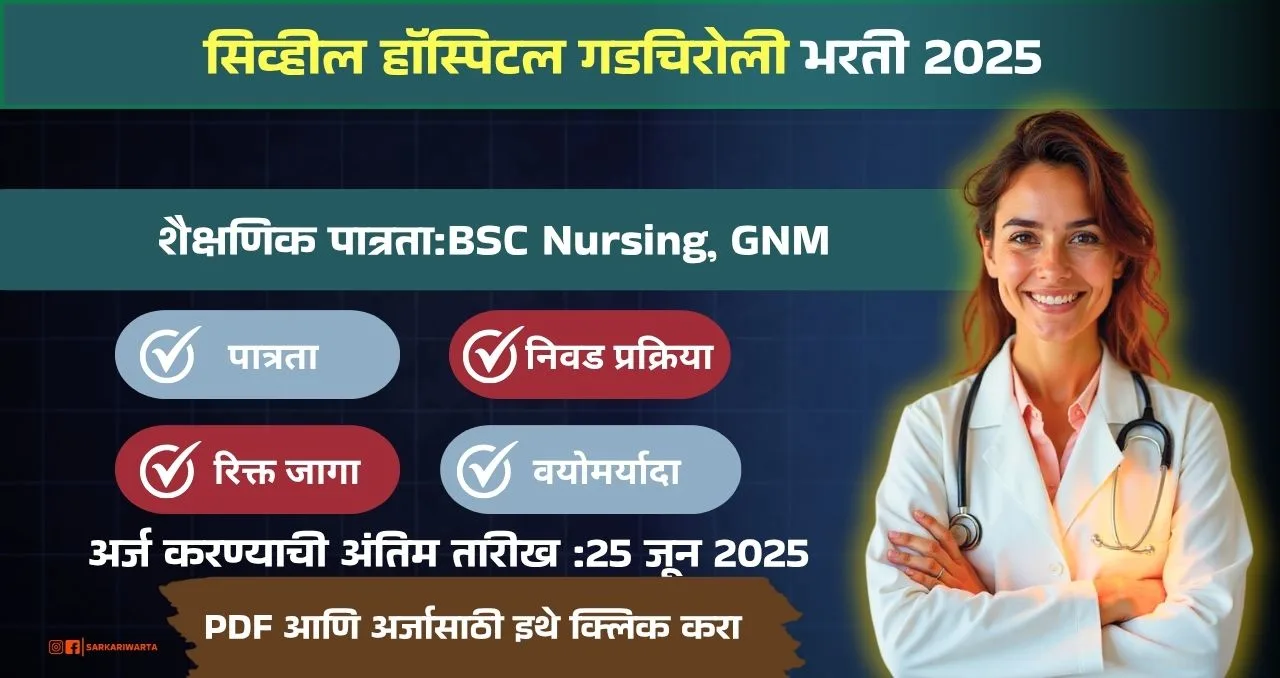 सिव्हील हॉस्पिटल गडचिरोली भरती 2025

शैक्षणिक पात्रता:BSC Nursing, GNM

पात्रता

निवड प्रक्रिया

रिक्त जागा

वयोमर्यादा

अर्ज करण्याची अंतिम तारीख :25 जून 2025

PDF आणि अर्जासाठी इथे क्लिक करा

SARKARIWARTA